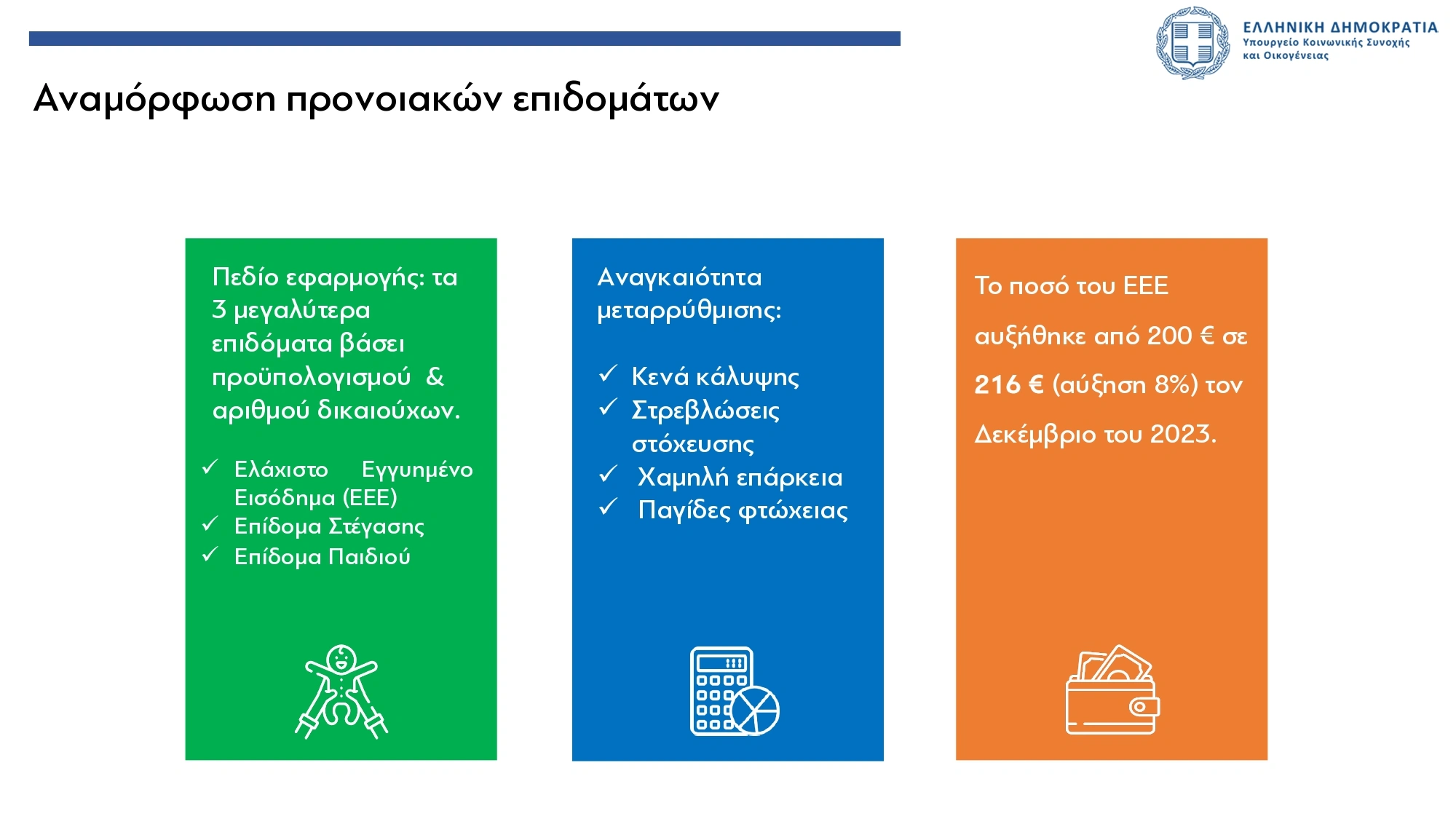 ΕΛΛΗΝΙΚΗ ΔΗΜΟΚΡΑΤΙΑ
Υπουργείο Κοινωνικής Συνοχής και Οικογένειας

Αναμόρφωση προνοιακών επιδομάτων

Πεδίο εφαρμογής: τα 3 μεγαλύτερα επιδόματα βάσει προϋπολογισμού & αριθμού δικαιούχων.

✓ Ελάχιστο Εγγυημένο Εισόδημα (ΕΕΕ)
✓ Επίδομα Στέγασης
✓ Επίδομα Παιδιού

Αναγκαιότητα μεταρρύθμισης:

✓ Κενά κάλυψης
✓ Στρεβλώσεις στόχευσης
✓ Χαμηλή επάρκεια
✓ Παγίδες φτώχειας

Το ποσό του ΕΕΕ αυξήθηκε από 200 € σε 216 € (αύξηση 8%) τον Δεκέμβριο του 2023.